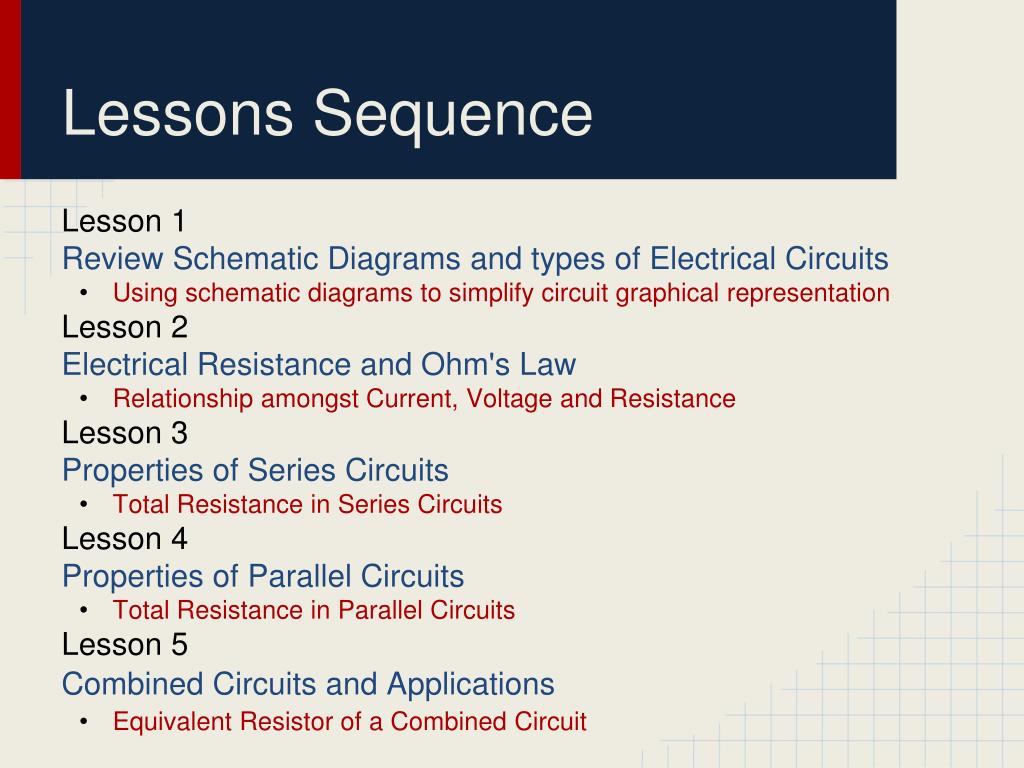 Lessons Sequence

Lesson 1
Review Schematic Diagrams and types of Electrical Circuits
• Using schematic diagrams to simplify circuit graphical representation
Lesson 2
Electrical Resistance and Ohm's Law
• Relationship amongst Current, Voltage and Resistance
Lesson 3
Properties of Series Circuits
• Total Resistance in Series Circuits
Lesson 4
Properties of Parallel Circuits
• Total Resistance in Parallel Circuits
Lesson 5
Combined Circuits and Applications
• Equivalent Resistor of a Combined Circuit